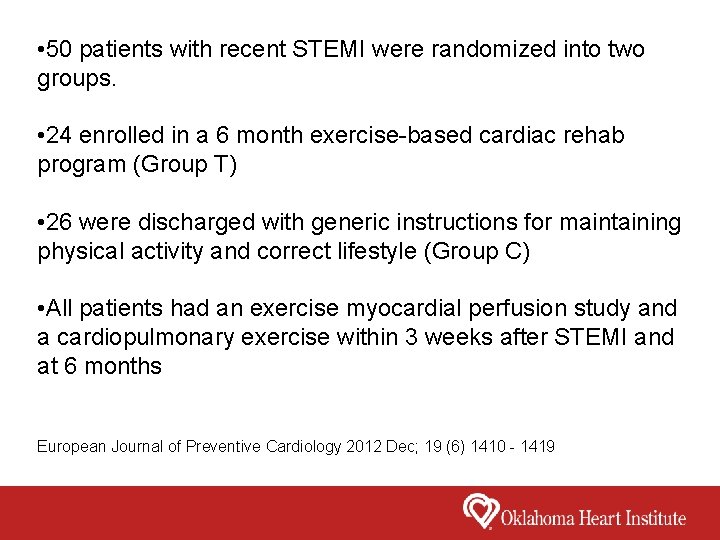 •50 patients with recent STEMI were randomized into two groups.

•24 enrolled in a 6 month exercise-based cardiac rehab program (Group T)

•26 were discharged with generic instructions for maintaining physical activity and correct lifestyle (Group C)

•All patients had an exercise myocardial perfusion study and a cardiopulmonary exercise within 3 weeks after STEMI and at 6 months

European Journal of Preventive Cardiology 2012 Dec; 19 (6) 1410 - 1419

Oklahoma Heart Institute